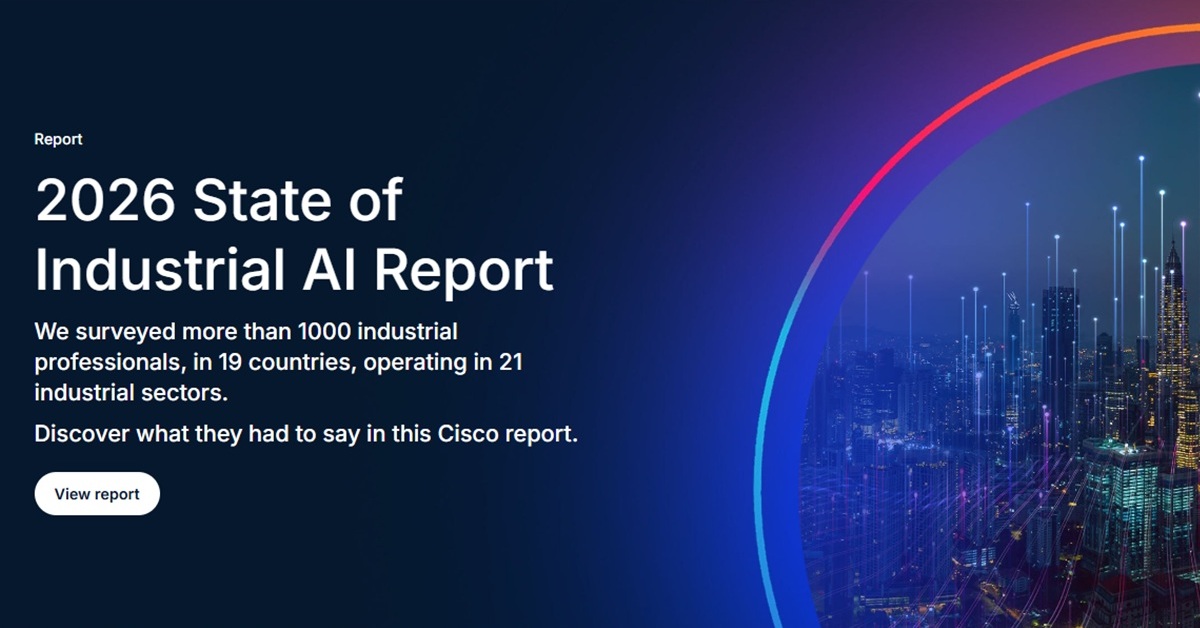 Report

2026 State of Industrial AI Report

We surveyed more than 1000 industrial professionals, in 19 countries, operating in 21 industrial sectors.

Discover what they had to say in this Cisco report.

View report